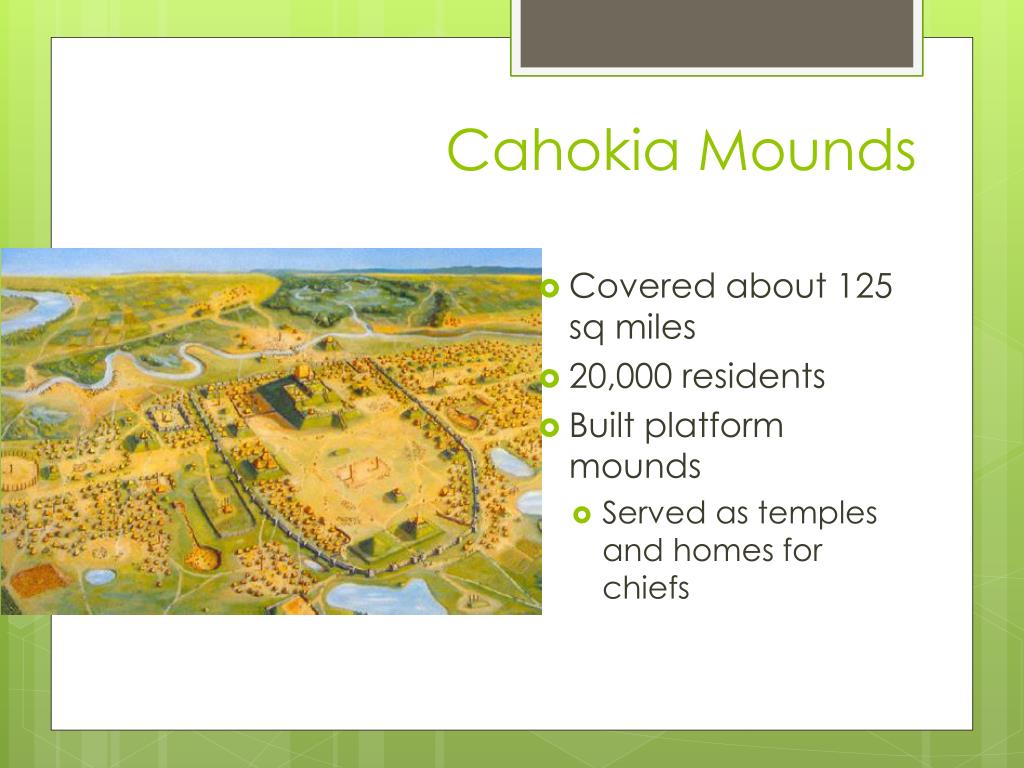 Cahokia Mounds

Covered about 125 sq miles

20,000 residents

Built platform mounds

Served as temples and homes for chiefs